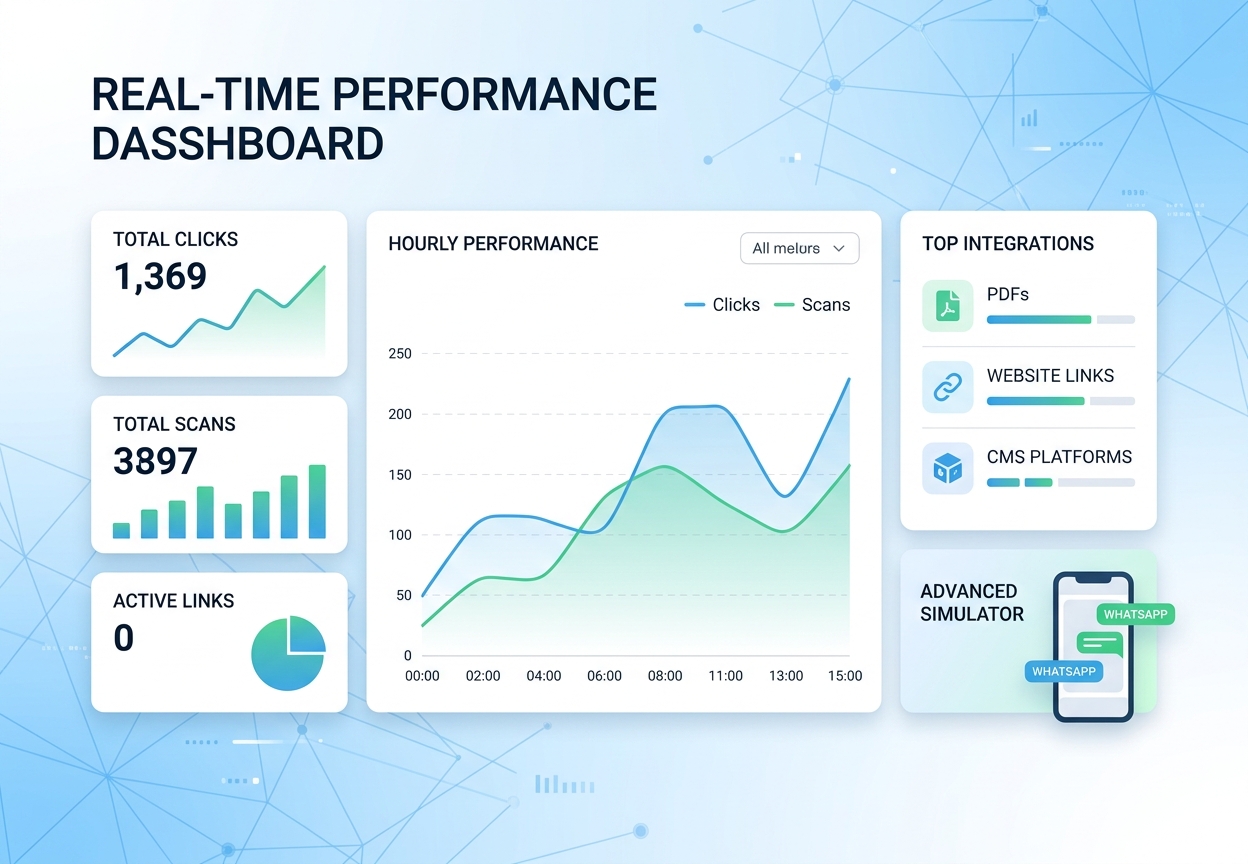 REAL-TIME PERFORMANCE DASSHBOARD

TOTAL CLICKS
1,369

TOTAL SCANS
3897

ACTIVE LINKS
0

HOURLY PERFORMANCE

All melurs

Clicks Scans

250
200
150
100
50
0

00:00 02:00 04:00 06:00 08:00 11:00 13:00 15:00

TOP INTEGRATIONS

PDFs

WEBSITE LINKS

CMS PLATFORMS

ADVANCED SIMULATOR

WHATSAPP

WHATSAPP